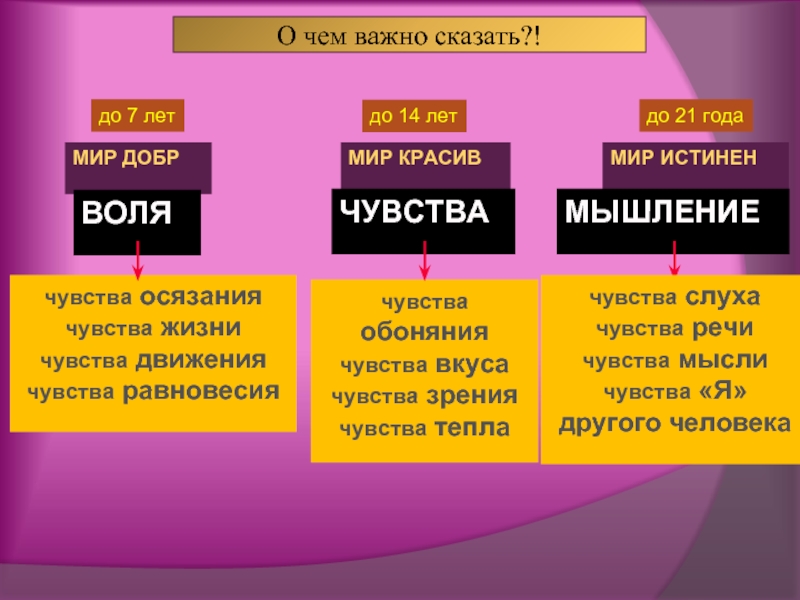 О чем важно сказать?!

до 7 лет

МИР ДОБР

ВОЛЯ

чувства осязания
чувства жизни
чувства движения
чувства равновесия

до 14 лет

МИР КРАСИВ

ЧУВСТВА

чувства обоняния
чувства вкуса
чувства зрения
чувства тепла

до 21 года

МИР ИСТИНЕН

МЫШЛЕНИЕ

чувства слуха
чувства речи
чувства мысли
чувства «Я» другого человека